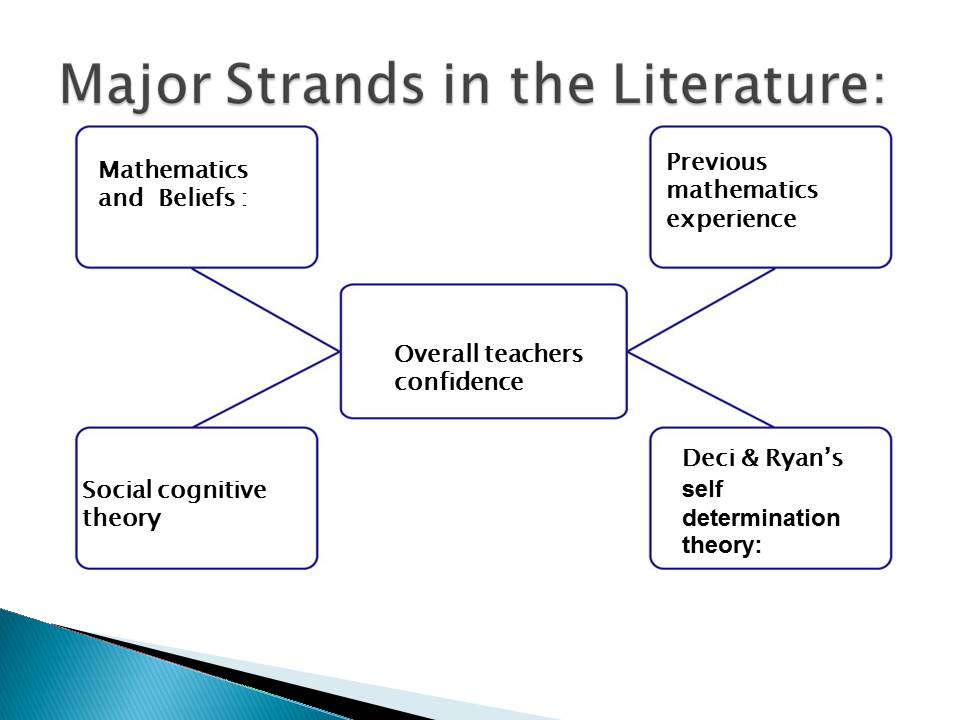 Major Strands in the Literature:

Mathematics and Beliefs :

Previous mathematics experience

Overall teachers confidence

Social cognitive theory

Deci & Ryan's self determination theory: